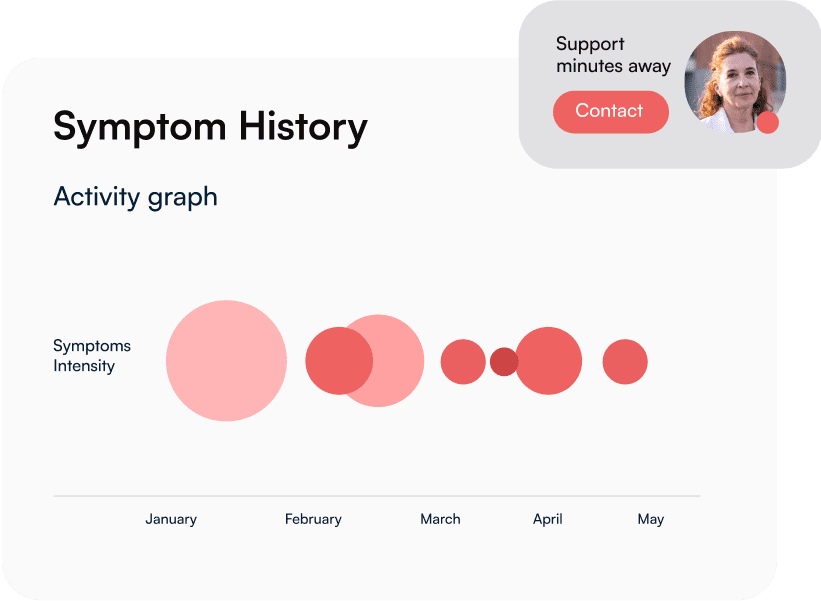 Support minutes away

Contact

Symptom History

Activity graph

Symptoms Intensity

January

February

March

April

May